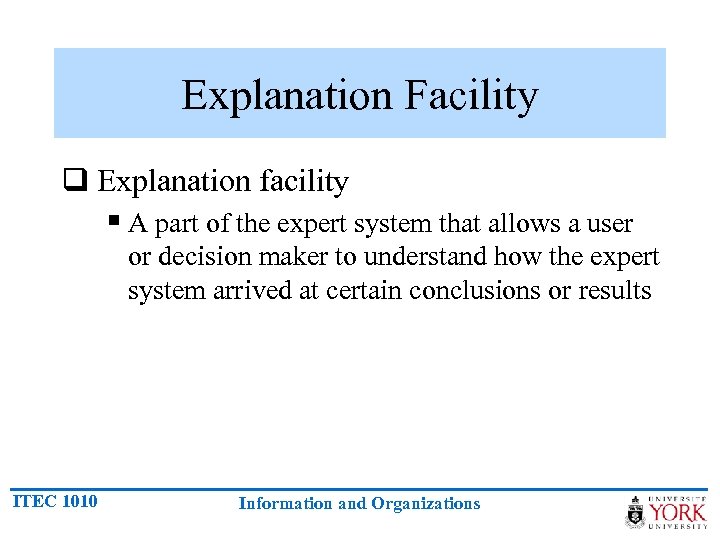 Explanation Facility

❑ Explanation facility

▪ A part of the expert system that allows a user or decision maker to understand how the expert system arrived at certain conclusions or results

ITEC 1010

Information and Organizations

UNIVERSITÉ YORK UNIVERSITY